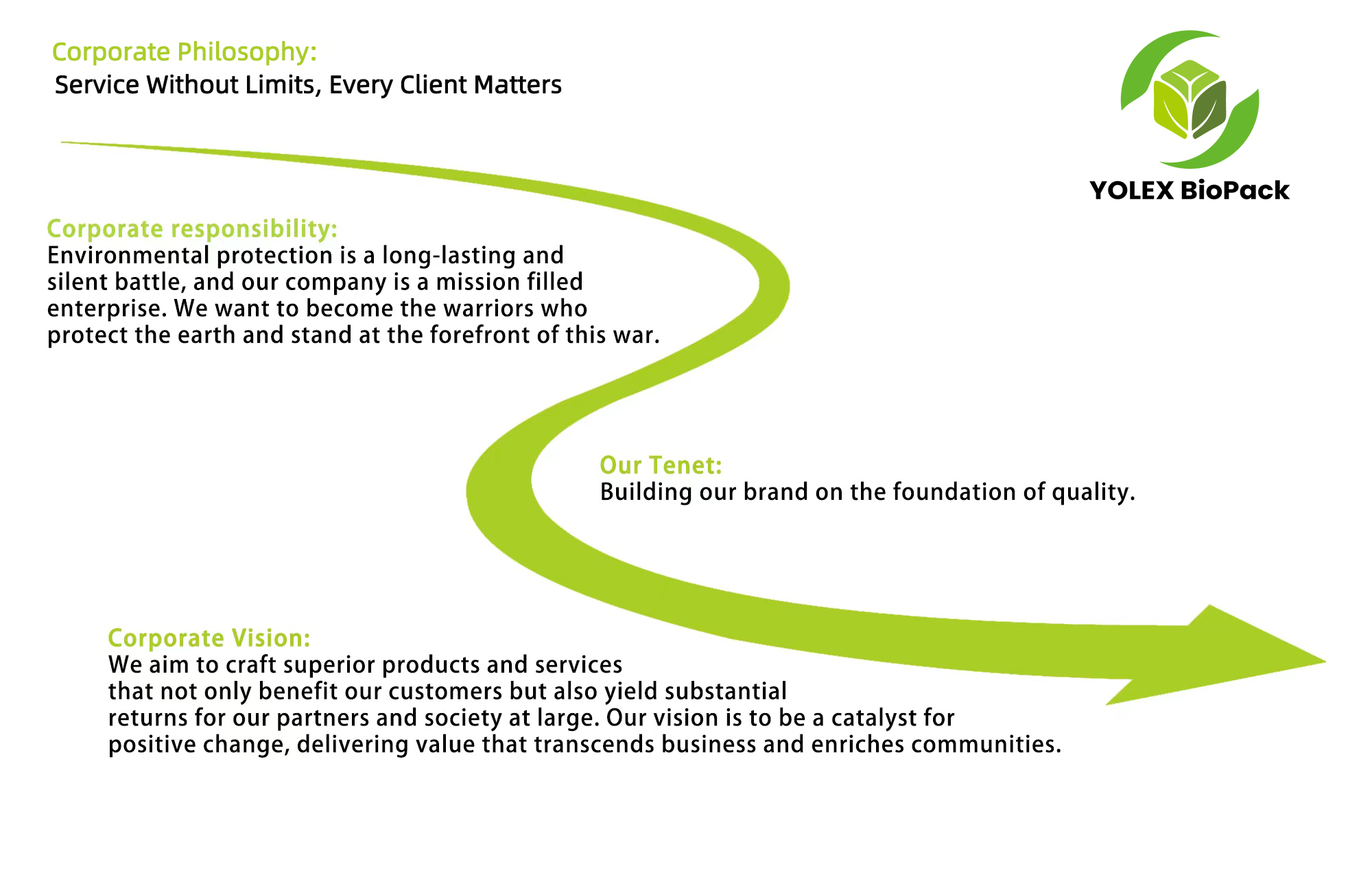 Corporate Philosophy:
Service Without Limits, Every Client Matters

YOLEX BioPack

Corporate responsibility:
Environmental protection is a long-lasting and silent battle, and our company is a mission filled enterprise. We want to become the warriors who protect the earth and stand at the forefront of this war.

Our Tenet:
Building our brand on the foundation of quality.

Corporate Vision:
We aim to craft superior products and services that not only benefit our customers but also yield substantial returns for our partners and society at large. Our vision is to be a catalyst for positive change, delivering value that transcends business and enriches communities.